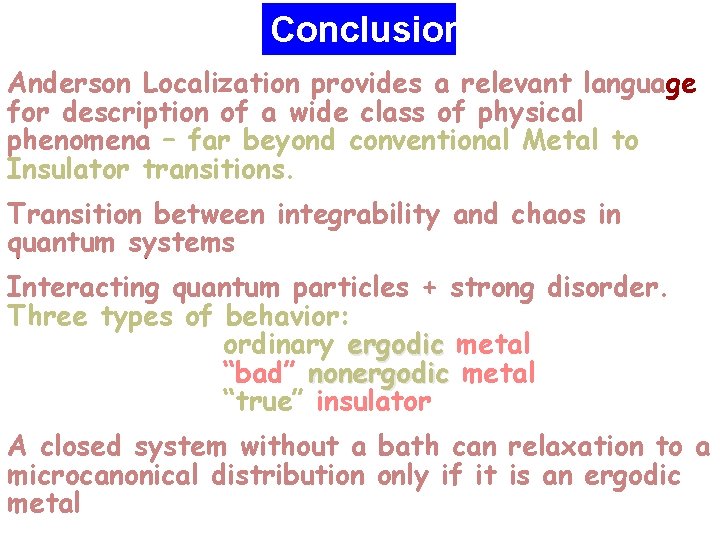 Conclusion

Anderson Localization provides a relevant language for description of a wide class of physical phenomena – far beyond conventional Metal to Insulator transitions.

Transition between integrability and chaos in quantum systems

Interacting quantum particles + strong disorder. Three types of behavior:
ordinary ergodic metal
"bad" nonergodic metal
"true" insulator

A closed system without a bath can relaxation to a microcanonical distribution only if it is an ergodic metal